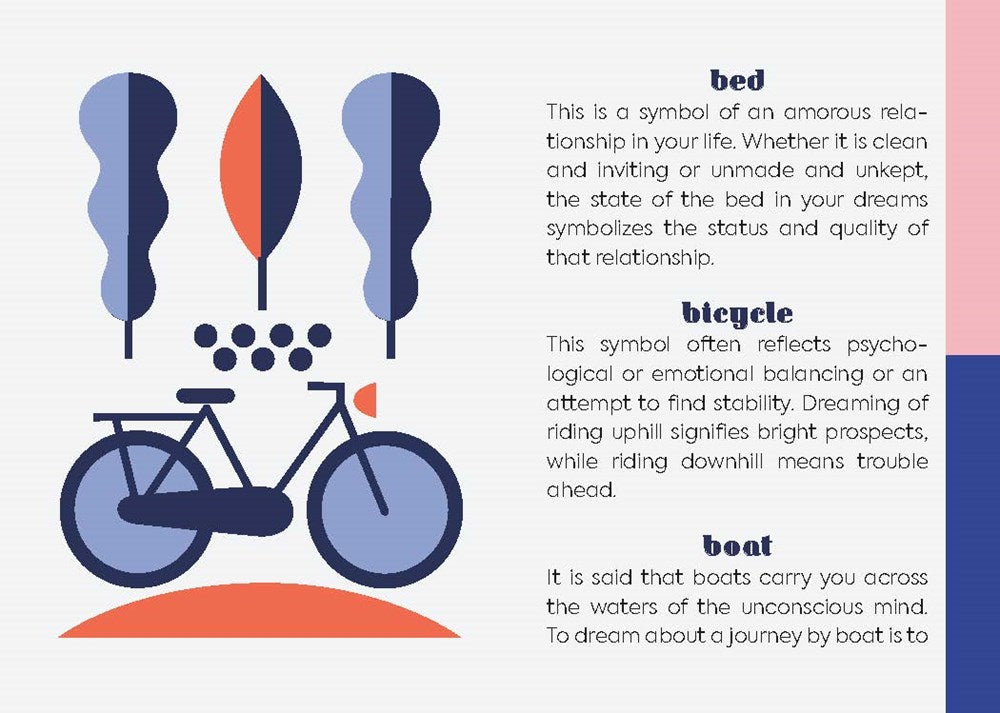 bed

This is a symbol of an amorous relationship in your life. Whether it is clean and inviting or unmade and unkept, the state of the bed in your dreams symbolizes the status and quality of that relationship.

bicycle

This symbol often reflects psychological or emotional balancing or an attempt to find stability. Dreaming of riding uphill signifies bright prospects, while riding downhill means trouble ahead.

boat

It is said that boats carry you across the waters of the unconscious mind. To dream about a journey by boat is to